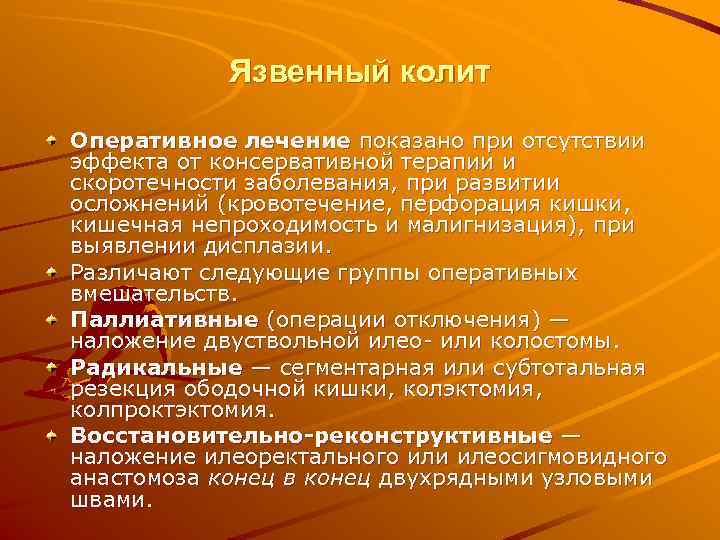 Язвенный колит

Оперативное лечение показано при отсутствии эффекта от консервативной терапии и скоротечности заболевания, при развитии осложнений (кровотечение, перфорация кишки, кишечная непроходимость и малигнизация), при выявлении дисплазии.

Различают следующие группы оперативных вмешательств.

Паллиативные (операции отключения) — наложение двуствольной илео- или колостомы.

Радикальные — сегментарная или субтотальная резекция ободочной кишки, колэктомия, колпроктэктомия.

Восстановительно-реконструктивные — наложение илеоректального или илеосигмовидного анастомоза конец в конец двухрядными узловыми швами.